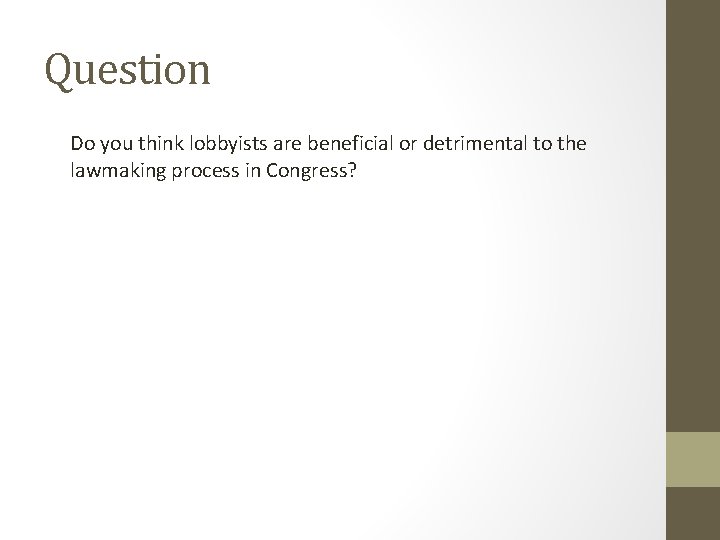 Question

Do you think lobbyists are beneficial or detrimental to the lawmaking process in Congress?